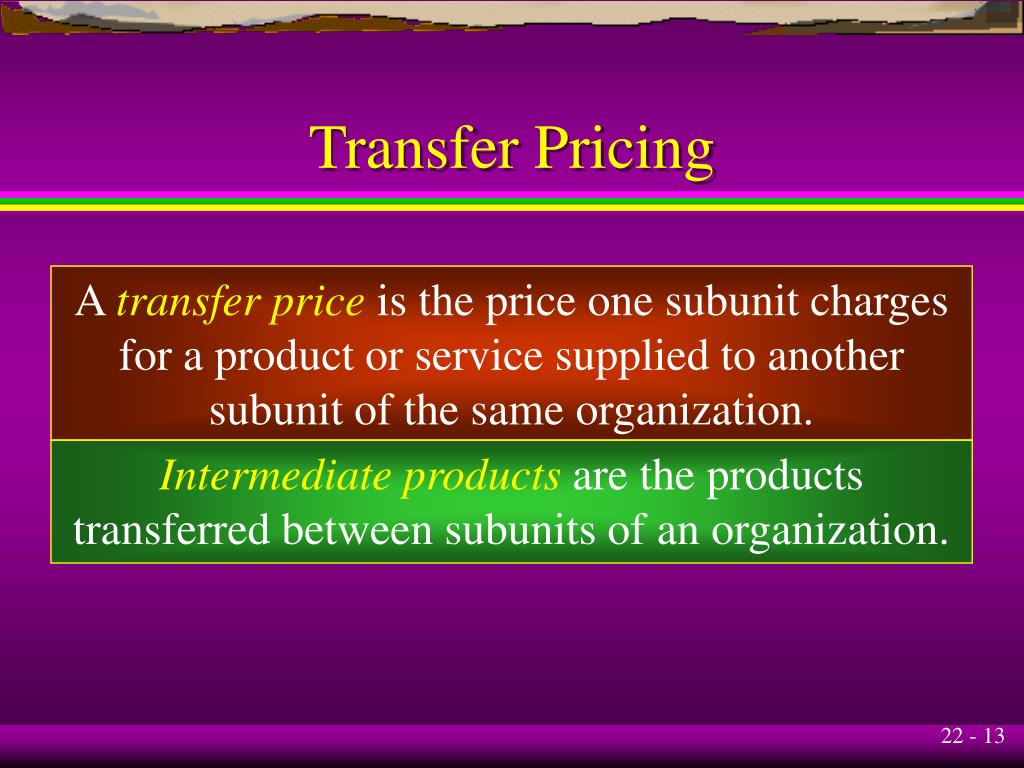 Transfer Pricing

A transfer price is the price one subunit charges for a product or service supplied to another subunit of the same organization.

Intermediate products are the products transferred between subunits of an organization.

22 - 13